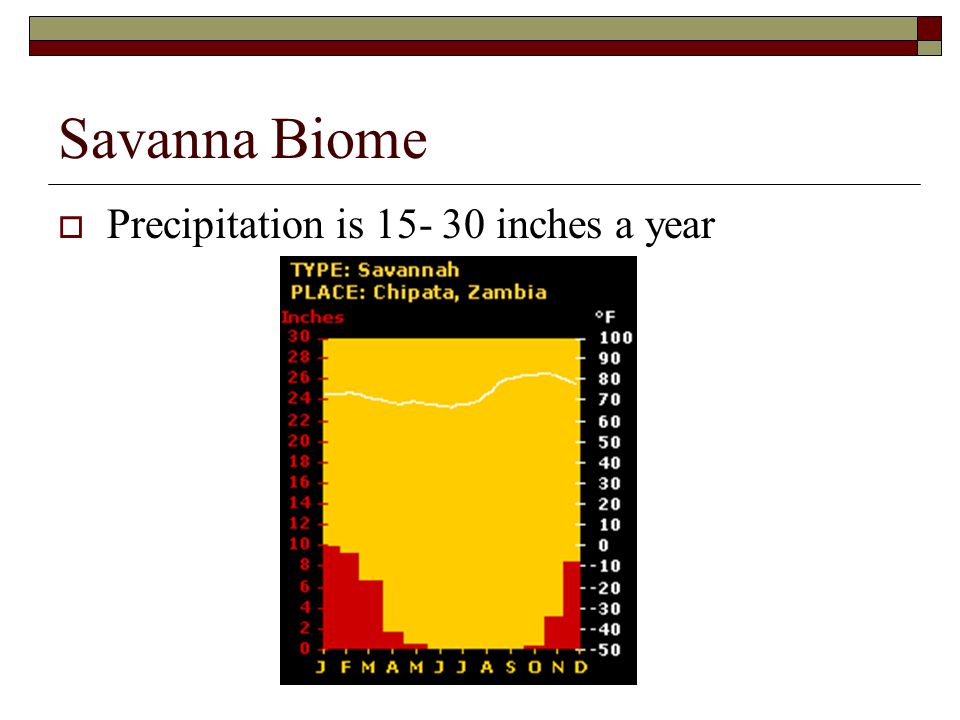 Savanna Biome

Precipitation is 15- 30 inches a year

TYPE: Savannah
PLACE: Chipata, Zambia

Inches
30
28
26
24
22
20
18
16
14
12
10
8
6
4
2
0

°F
100
90
80
70
60
50
40
30
20
10
0
-10
-20
-30
-40
-50

J F M A M J J A S O N D